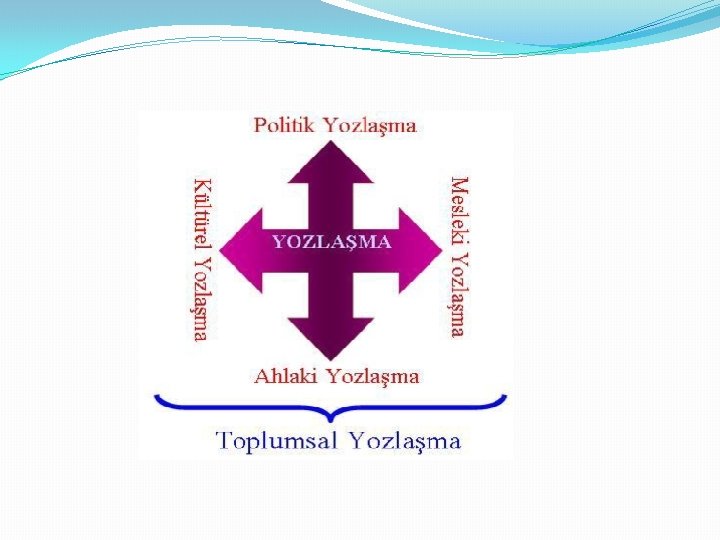 Politik Yozlaşma

Kültürel Yozlaşma

YOZLAŞMA

Mesleki Yozlaşma

Ahlaki Yozlaşma

Toplumsal Yozlaşma